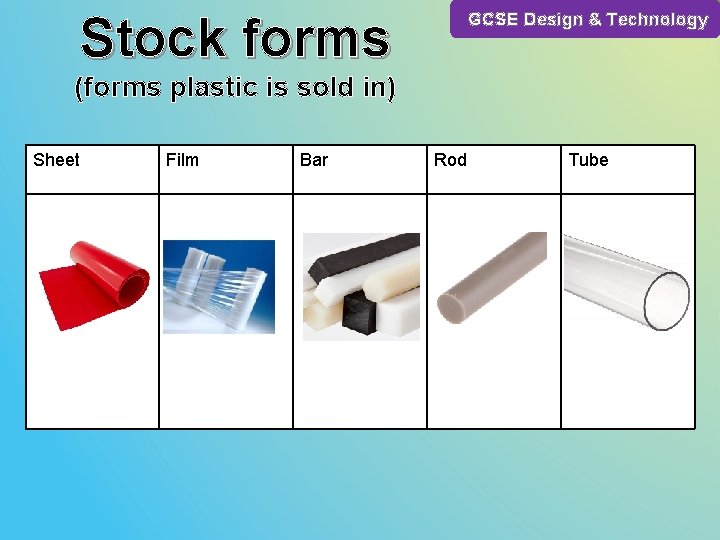 GCSE Design & Technology

Stock forms
(forms plastic is sold in)

| Sheet | Film | Bar | Rod | Tube |
|---|---|---|---|---|
| | | | | |